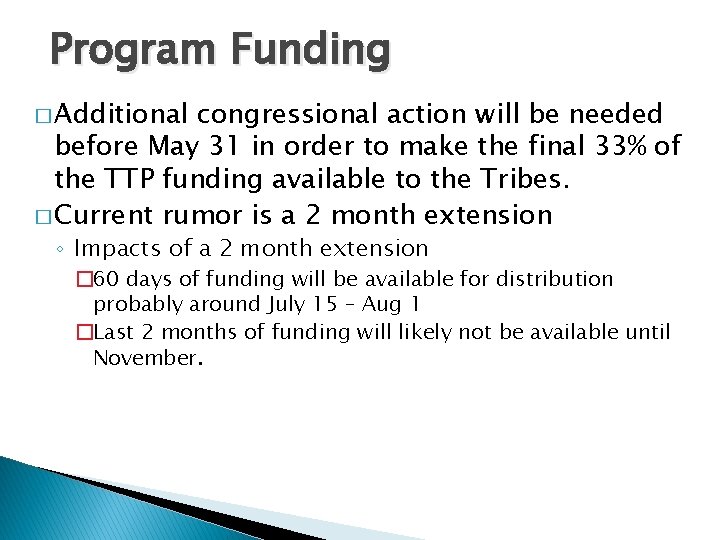 Program Funding

□ Additional congressional action will be needed before May 31 in order to make the final 33% of the TTP funding available to the Tribes.

□ Current rumor is a 2 month extension

◦ Impacts of a 2 month extension

□ 60 days of funding will be available for distribution probably around July 15 – Aug 1

□ Last 2 months of funding will likely not be available until November.